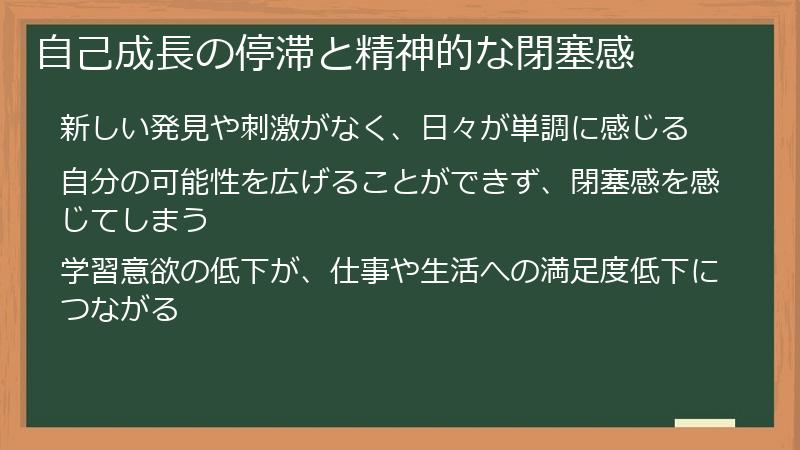 自己成長の停滞と精神的な閉塞感

新しい発見や刺激がなく、日々が単調に感じる

自分の可能性を広げることができず、閉塞感を感じてしまう

学習意欲の低下が、仕事や生活への満足度低下につながる